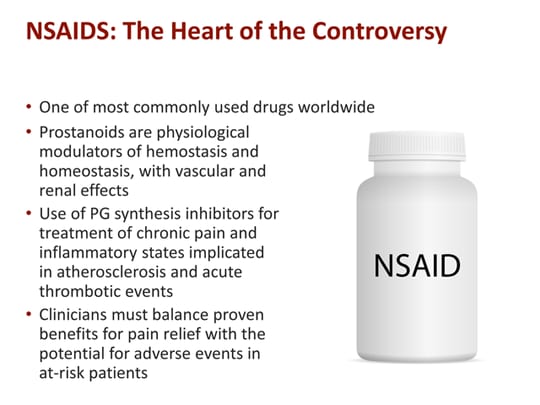 NSAIDS: The Heart of the Controversy

• One of most commonly used drugs worldwide
• Prostanoids are physiological modulators of hemostasis and homeostasis, with vascular and renal effects
• Use of PG synthesis inhibitors for treatment of chronic pain and inflammatory states implicated in atherosclerosis and acute thrombotic events
• Clinicians must balance proven benefits for pain relief with the potential for adverse events in at-risk patients

NSAID